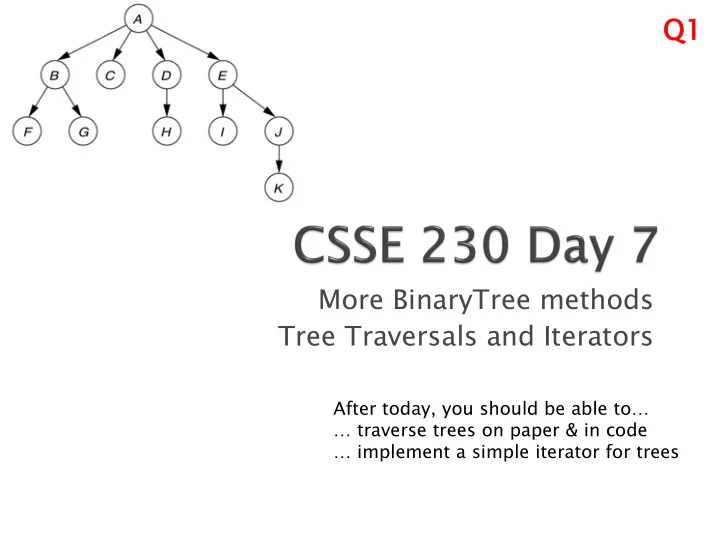 A
B C D E
F G H I J
K

Q1

CSSE 230 Day 7

More BinaryTree methods
Tree Traversals and Iterators

After today, you should be able to…
… traverse trees on paper & in code
… implement a simple iterator for trees